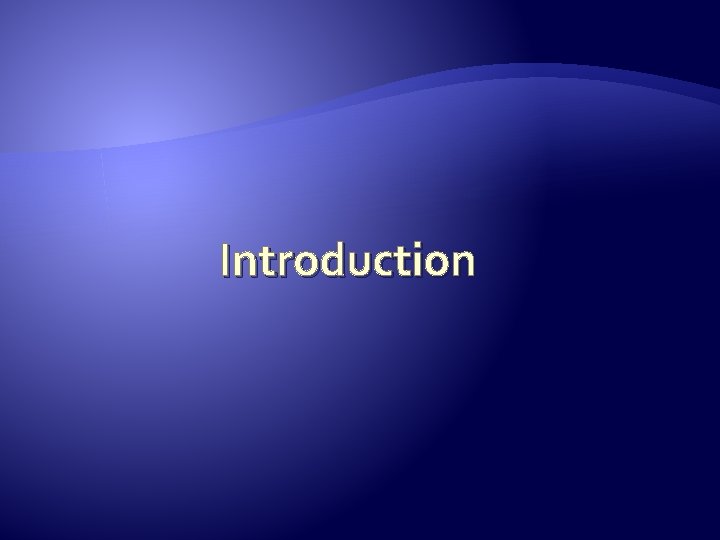 Introduction